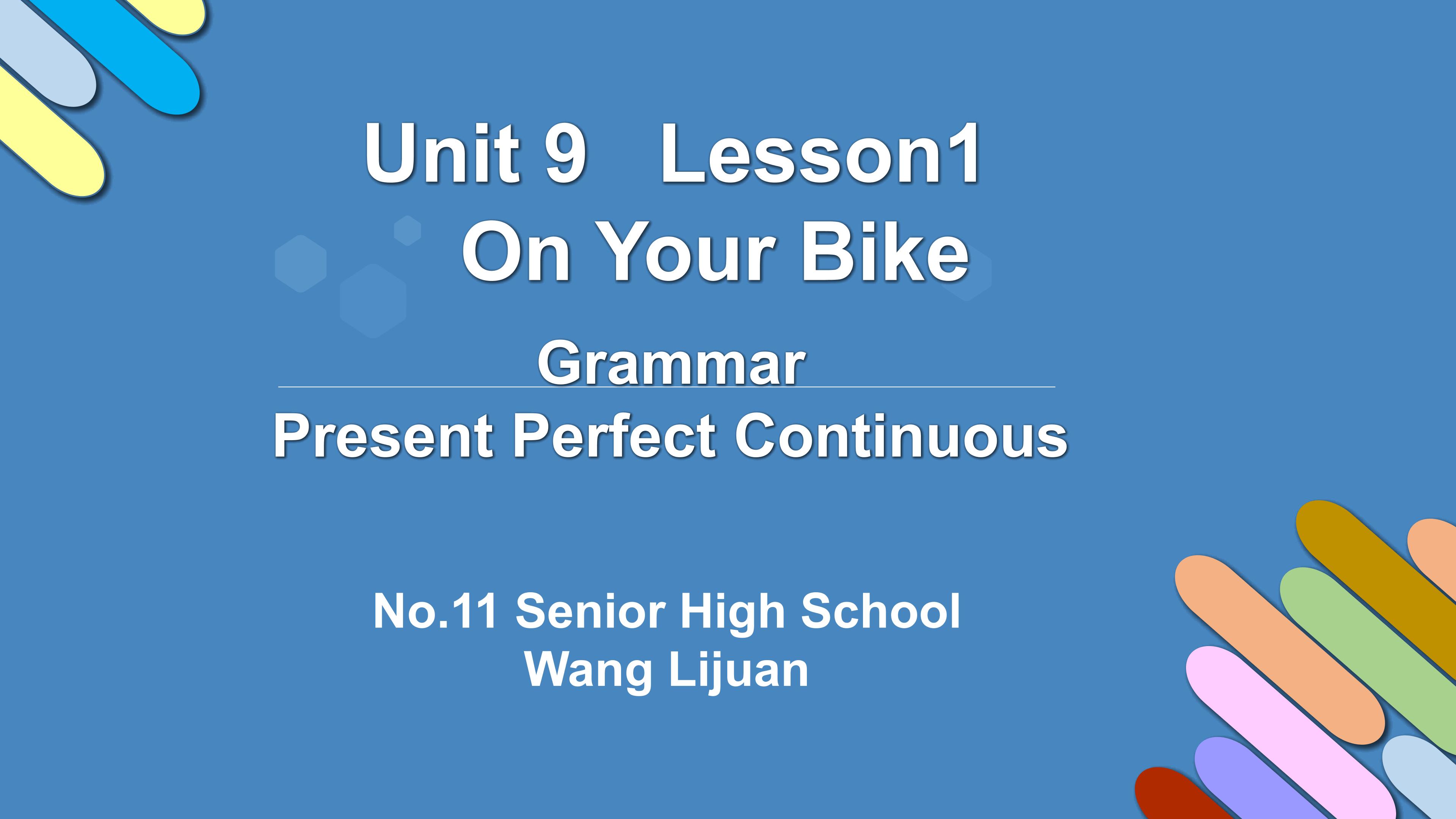 Unit 9   Lesson1
On Your Bike

Grammar
Present Perfect Continuous

No.11 Senior High School
Wang Lijuan